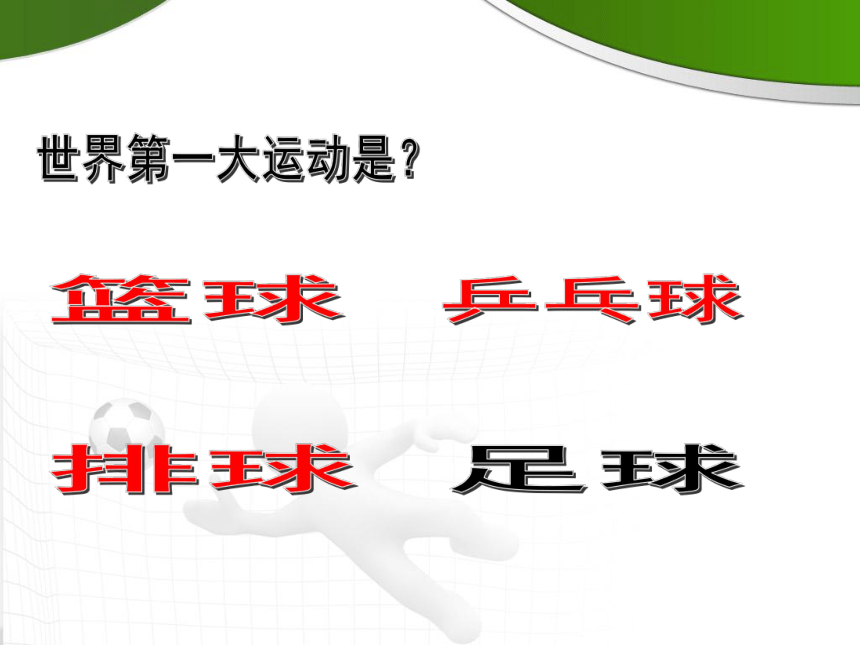 世界第一大运动是?

篮球　乒乓球

排球　足球